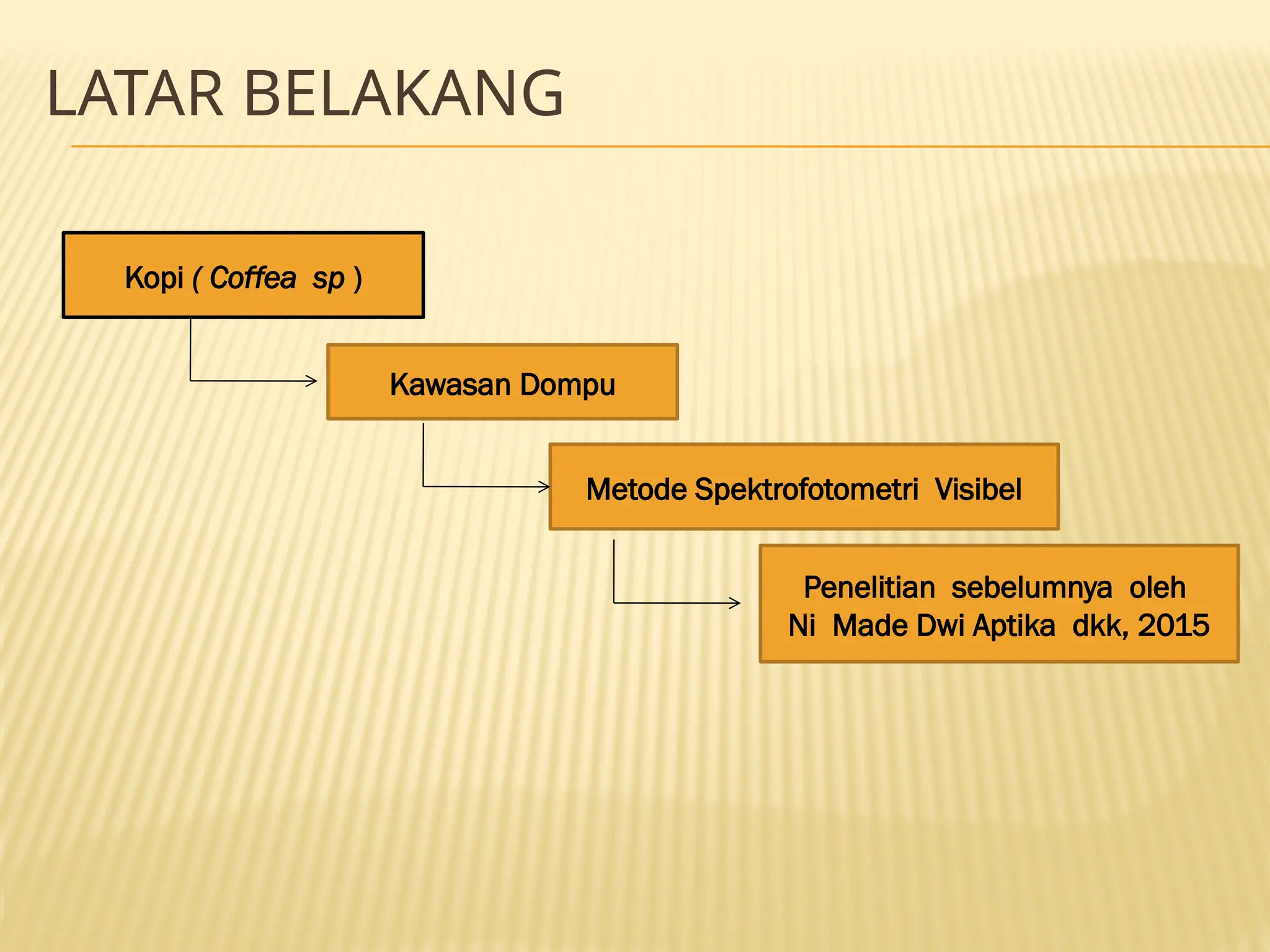 LATAR BELAKANG

Kopi ( Coffea sp )

Kawasan Dompu

Metode Spektrofotometri Visibel

Penelitian sebelumnya oleh Ni Made Dwi Aptika dkk, 2015